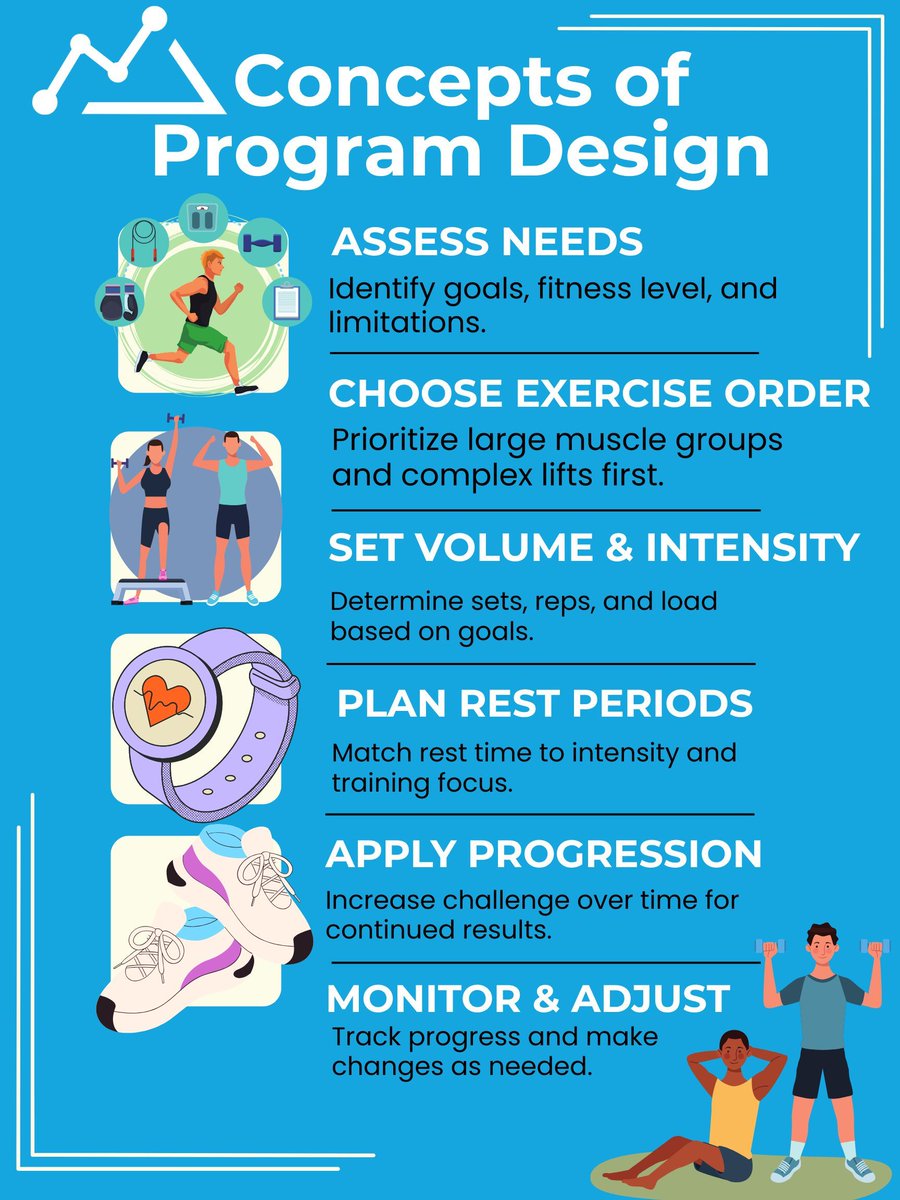 Concepts of Program Design

ASSESS NEEDS
Identify goals, fitness level, and limitations.

CHOOSE EXERCISE ORDER
Prioritize large muscle groups and complex lifts first.

SET VOLUME & INTENSITY
Determine sets, reps, and load based on goals.

PLAN REST PERIODS
Match rest time to intensity and training focus.

APPLY PROGRESSION
Increase challenge over time for continued results.

MONITOR & ADJUST
Track progress and make changes as needed.